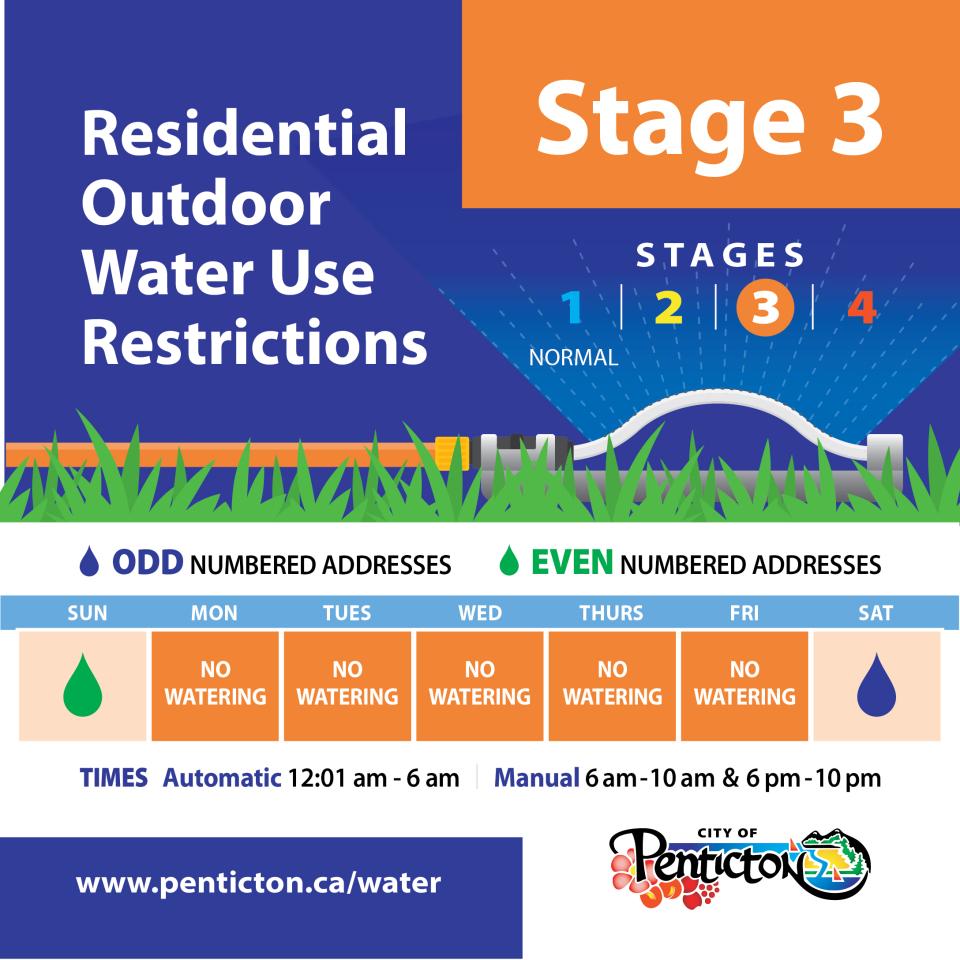 Residential Outdoor Water Use Restrictions

Stage 3

STAGES
1 | 2 | 3 | 4
NORMAL

ODD NUMBERED ADDRESSES EVEN NUMBERED ADDRESSES

| SUN | MON | TUES | WED | THURS | FRI | SAT |
|---|---|---|---|---|---|---|
| | NO WATERING | NO WATERING | NO WATERING | NO WATERING | NO WATERING | |

TIMES Automatic 12:01 am - 6 am | Manual 6 am - 10 am & 6 pm - 10 pm

www.penticton.ca/water

CITY OF Penticton